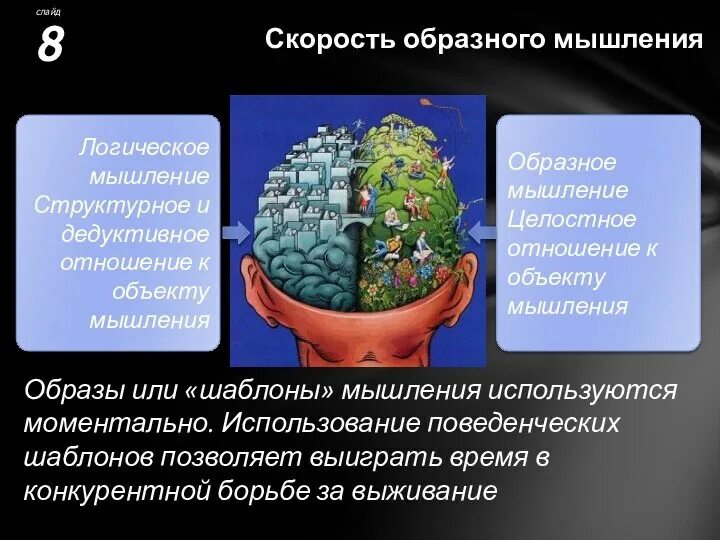 слайд
8

Скорость образного мышления

Логическое мышление Структурное и дедуктивное отношение к объекту мышления

Образное мышление Целостное отношение к объекту мышления

Образы или «шаблоны» мышления используются моментально. Использование поведенческих шаблонов позволяет выиграть время в конкурентной борьбе за выживание